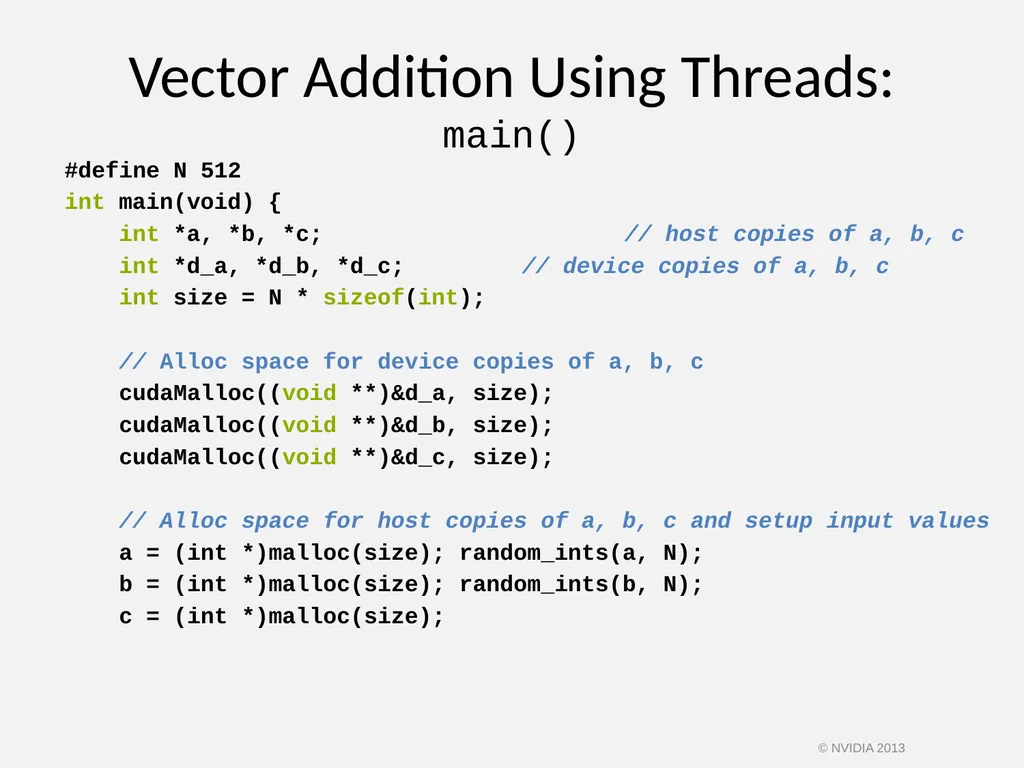 Vector Addition Using Threads:
main()

#define N 512
int main(void) {
    int *a, *b, *c;                      // host copies of a, b, c
    int *d_a, *d_b, *d_c;        // device copies of a, b, c
    int size = N * sizeof(int);

    // Alloc space for device copies of a, b, c
    cudaMalloc((void **)&d_a, size);
    cudaMalloc((void **)&d_b, size);
    cudaMalloc((void **)&d_c, size);

    // Alloc space for host copies of a, b, c and setup input values
    a = (int *)malloc(size); random_ints(a, N);
    b = (int *)malloc(size); random_ints(b, N);
    c = (int *)malloc(size);

© NVIDIA 2013